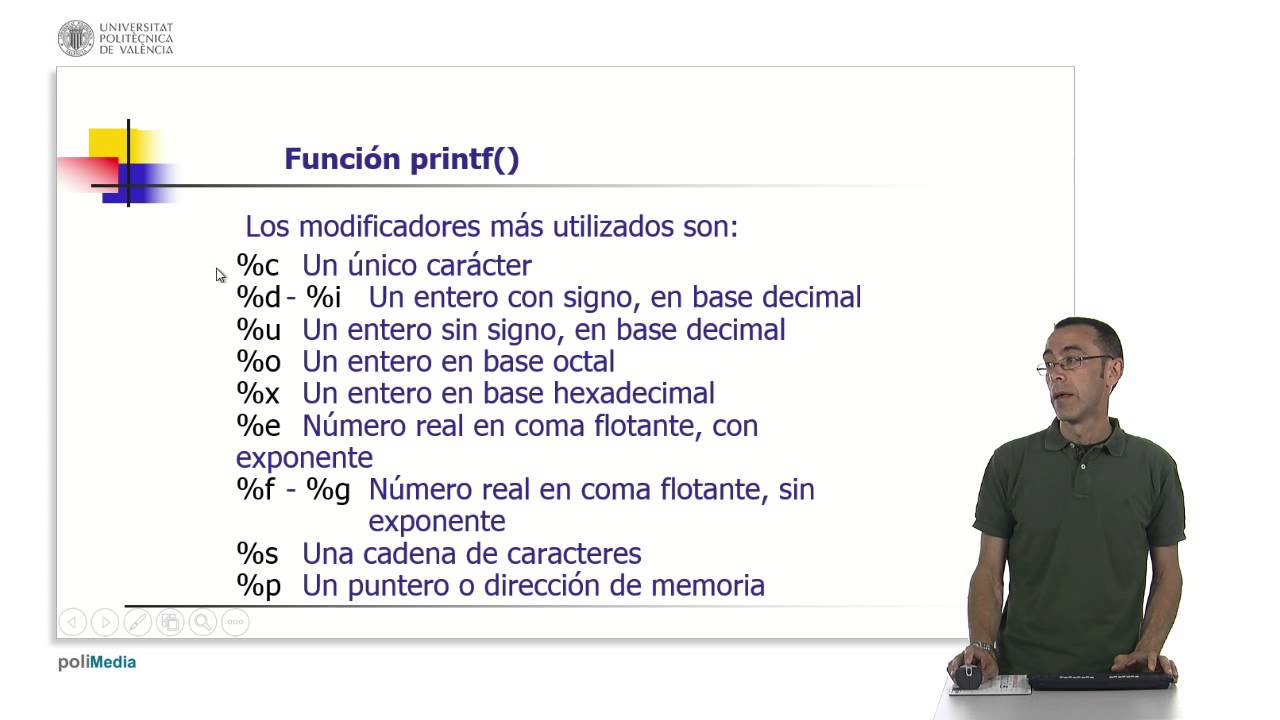 UNIVERSITAT POLITÈCNICA DE VALÈNCIA

Función printf()

Los modificadores más utilizados son:

%c Un único carácter
%d - %i Un entero con signo, en base decimal
%u Un entero sin signo, en base decimal
%o Un entero en base octal
%x Un entero en base hexadecimal
%e Número real en coma flotante, con exponente
%f - %g Número real en coma flotante, sin exponente
%s Una cadena de caracteres
%p Un puntero o dirección de memoria

poliMedia